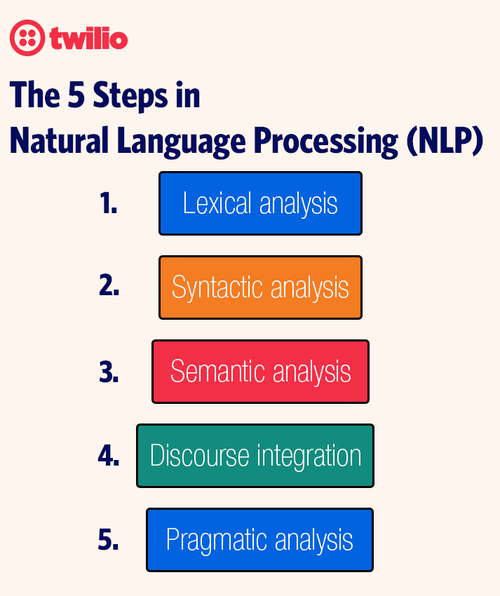 twilio

The 5 Steps in
Natural Language Processing (NLP)

1. Lexical analysis

2. Syntactic analysis

3. Semantic analysis

4. Discourse integration

5. Pragmatic analysis